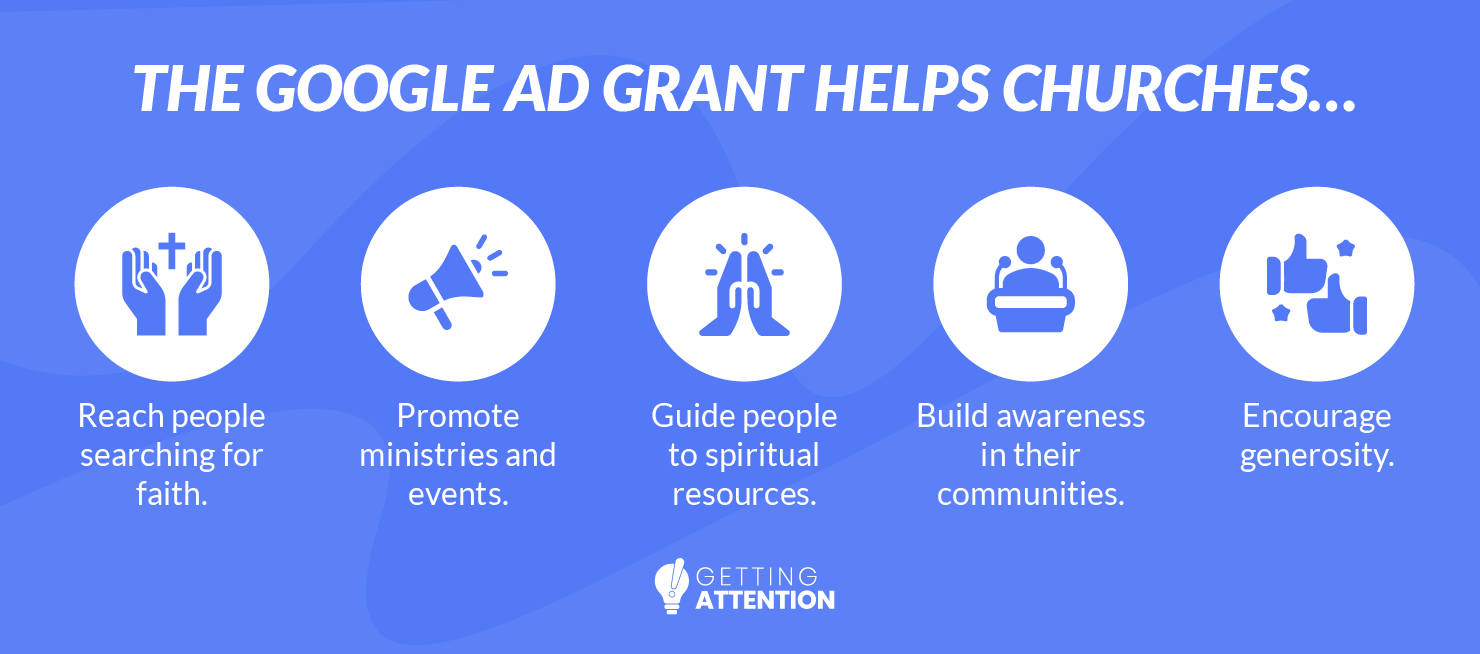 THE GOOGLE AD GRANT HELPS CHURCHES...

Reach people searching for faith.

Promote ministries and events.

Guide people to spiritual resources.

Build awareness in their communities.

Encourage generosity.

GETTING ATTENTION